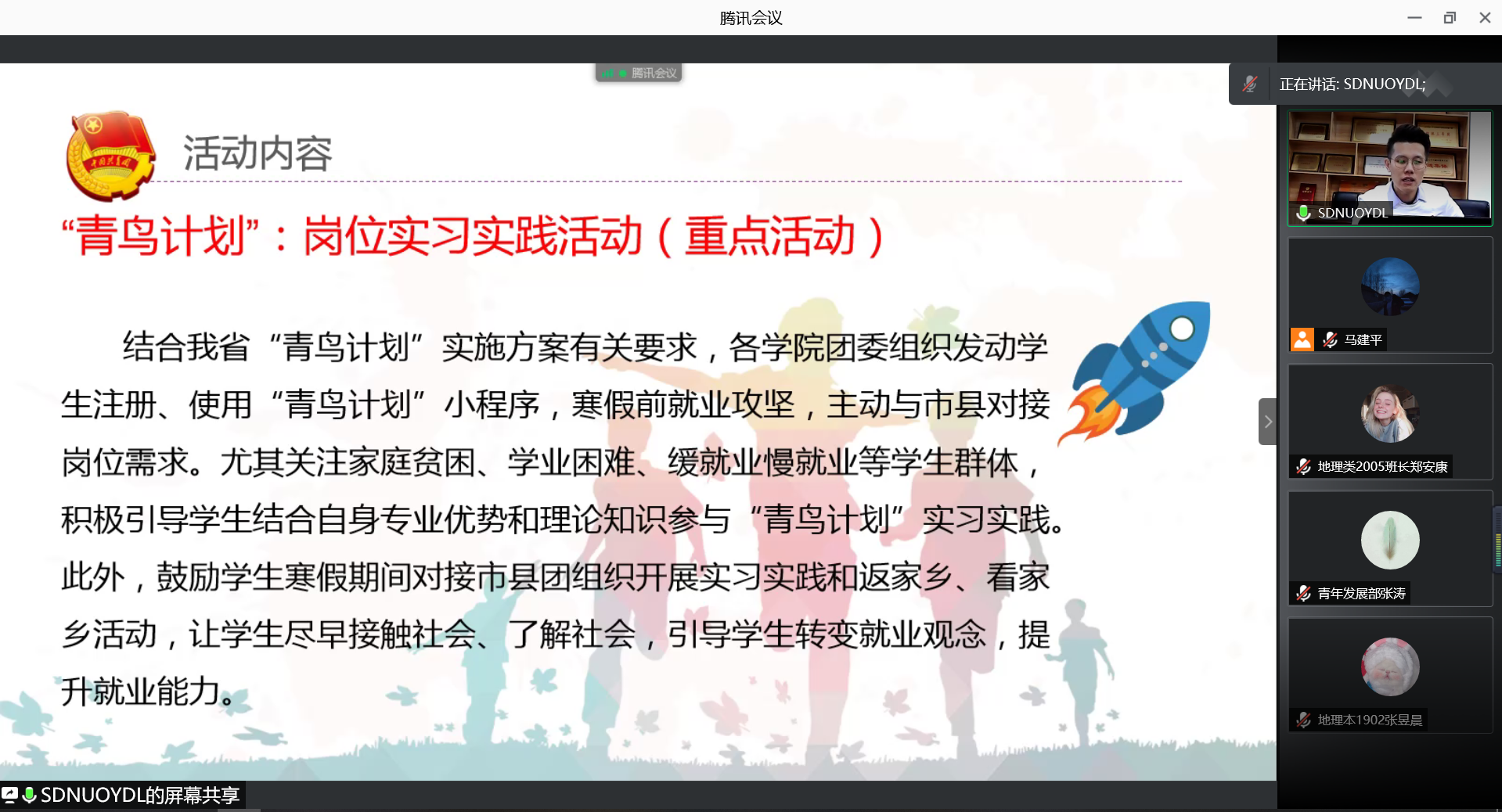 腾讯会议

腾讯会议

正在讲话: SDNUOYDL;

活动内容

“青鸟计划”：岗位实习实践活动（重点活动）

结合我省“青鸟计划”实施方案有关要求，各学院团委组织发动学生注册、使用“青鸟计划”小程序，寒假前就业攻坚，主动与市县对接岗位需求。尤其关注家庭贫困、学业困难、缓就业慢就业等学生群体，积极引导学生结合自身专业优势和理论知识参与“青鸟计划”实习实践。此外，鼓励学生寒假期间对接市县团组织开展实习实践和返家乡、看家乡活动，让学生尽早接触社会、了解社会，引导学生转变就业观念，提升就业能力。

SDNUOYDL

马建平

地理类2005班长郑安康

青年发展部张涛

地理本1902张昱晨

SDNUOYDL的屏幕共享